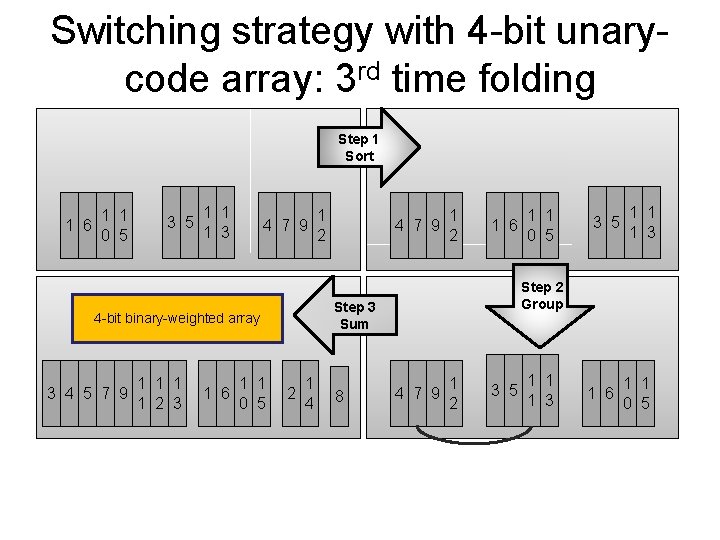 Switching strategy with 4-bit unary-code array: 3$^{rd}$ time folding

Step 1 Sort

1 6 10 15 3 5 11 13 4 7 9 12

4 7 9 12 1 6 10 15 3 5 11 13

Step 2 Group

4 7 9 12 3 5 11 13 1 6 10 15

Step 3 Sum

4-bit binary-weighted array

3 4 5 7 9 11 12 13 1 6 10 15 2 14 8